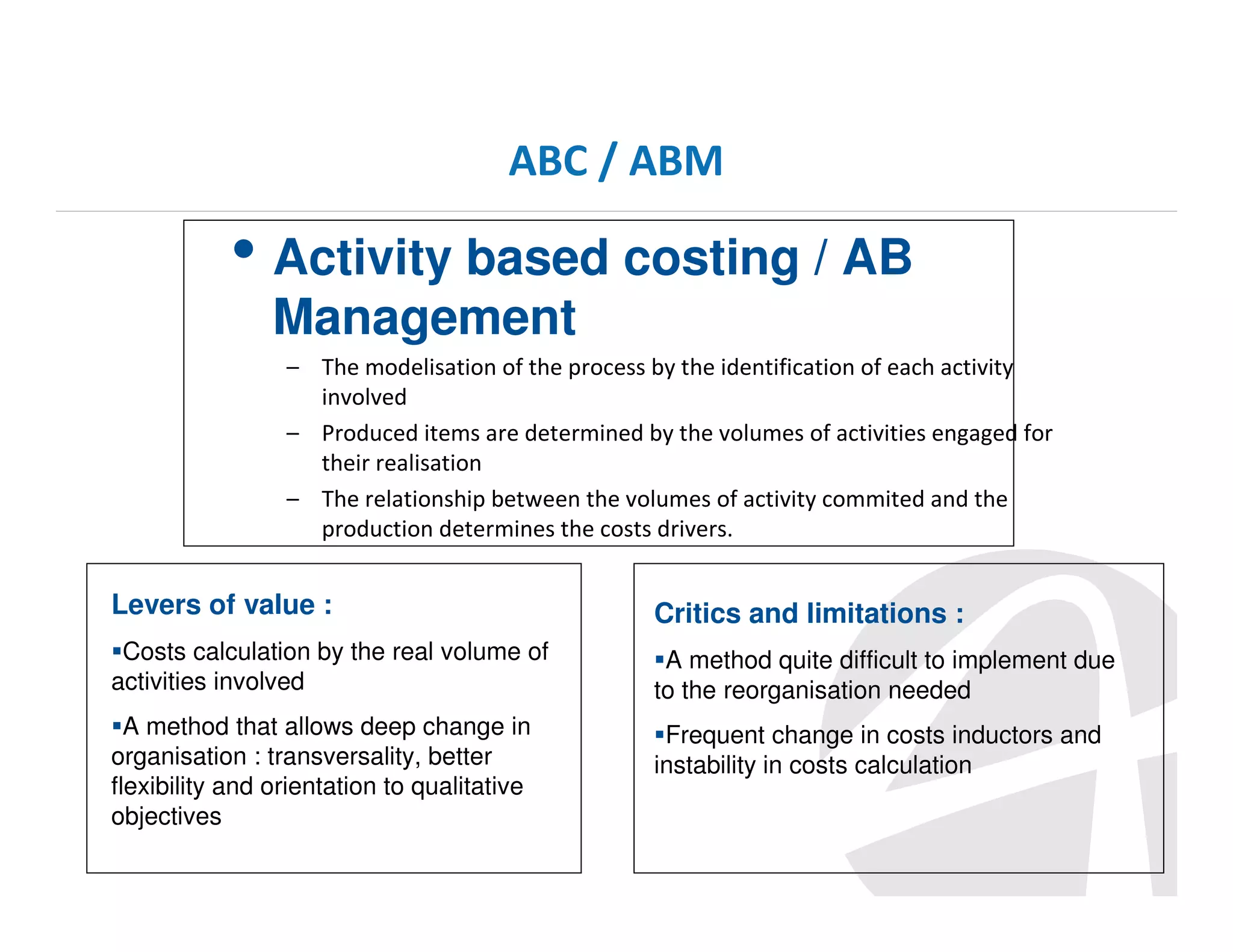 ABC / ABM

• Activity based costing / AB Management

– The modelisation of the process by the identification of each activity involved

– Produced items are determined by the volumes of activities engaged for their realisation

– The relationship between the volumes of activity commited and the production determines the costs drivers.

Levers of value :

▪Costs calculation by the real volume of activities involved

▪A method that allows deep change in organisation : transversality, better flexibility and orientation to qualitative objectives

Critics and limitations :

▪A method quite difficult to implement due to the reorganisation needed

▪Frequent change in costs inductors and instability in costs calculation